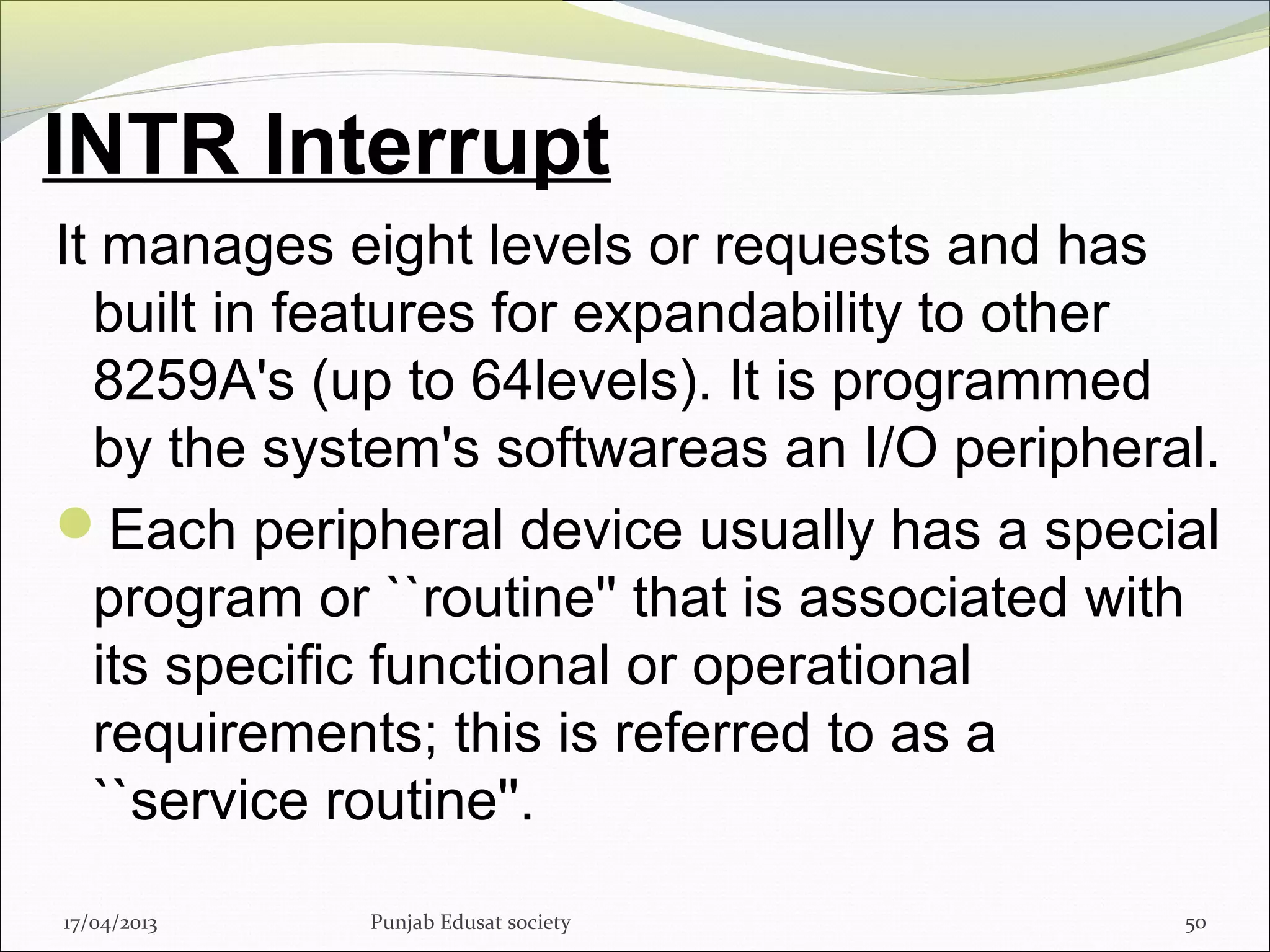 INTR Interrupt

It manages eight levels or requests and has built in features for expandability to other 8259A's (up to 64levels). It is programmed by the system's softwareas an I/O peripheral.

Each peripheral device usually has a special program or ``routine'' that is associated with its specific functional or operational requirements; this is referred to as a ``service routine''.

17/04/2013 Punjab Edusat society 50